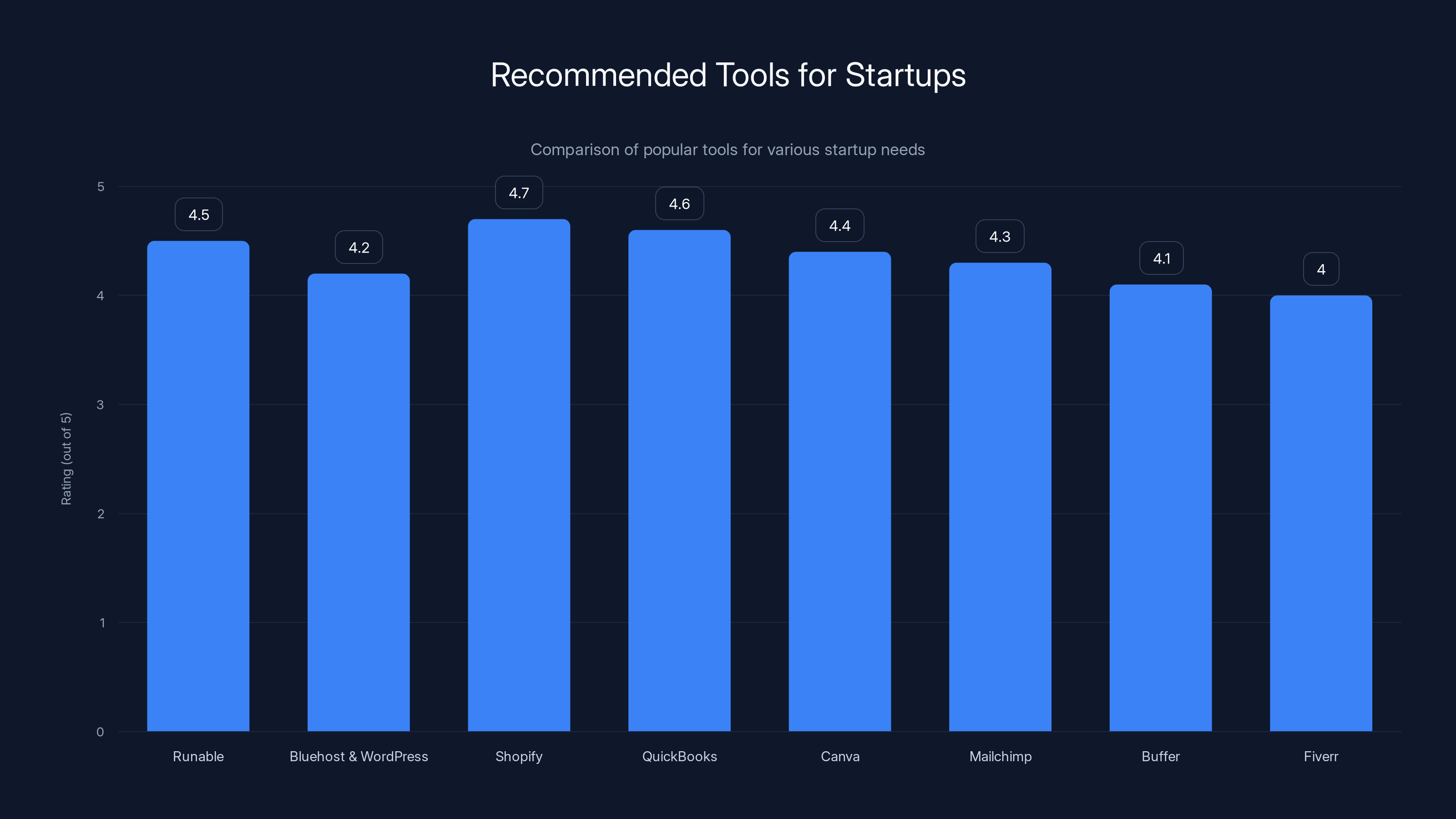 Recommended Tools for Startups

Comparison of popular tools for various startup needs

Rating (out of 5)

5
4
3
2
1
0

4.5
4.2
4.7
4.6
4.4
4.3
4.1
4

Runable
Bluehost & WordPress
Shopify
QuickBooks
Canva
Mailchimp
Buffer
Fiverr